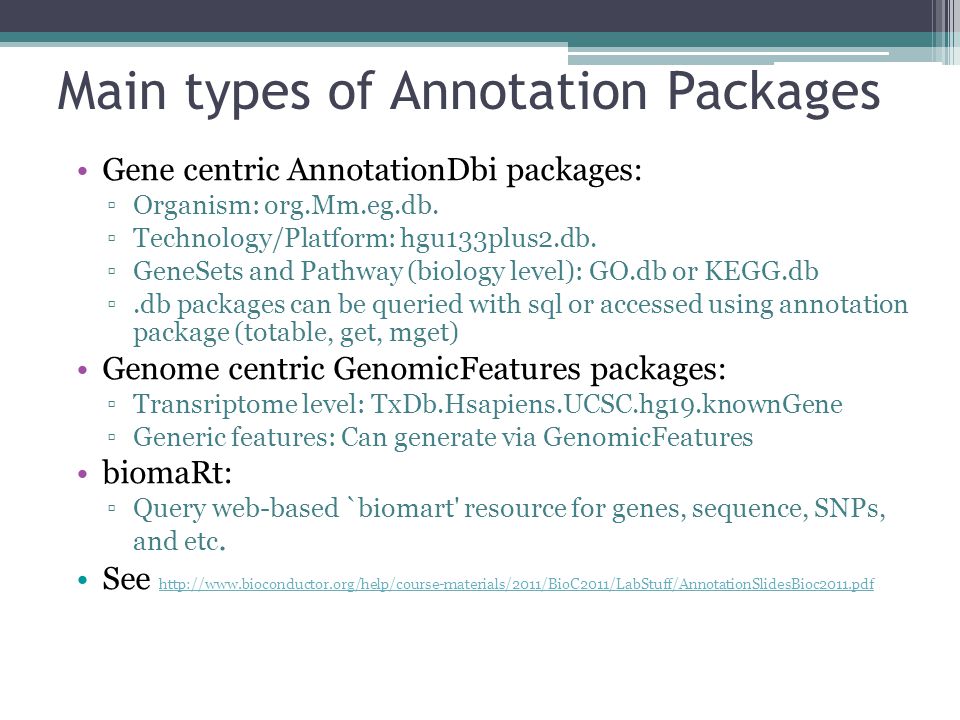 Main types of Annotation Packages

• Gene centric AnnotationDbi packages:
▫ Organism: org.Mm.eg.db.
▫ Technology/Platform: hgu133plus2.db.
▫ GeneSets and Pathway (biology level): GO.db or KEGG.db
▫ .db packages can be queried with sql or accessed using annotation package (totable, get, mget)
• Genome centric GenomicFeatures packages:
▫ Transriptome level: TxDb.Hsapiens.UCSC.hg19.knownGene
▫ Generic features: Can generate via GenomicFeatures
• biomaRt:
▫ Query web-based `biomart' resource for genes, sequence, SNPs, and etc.
• See http://www.bioconductor.org/help/course-materials/2011/BioC2011/LabStuff/AnnotationSlidesBioc2011.pdf